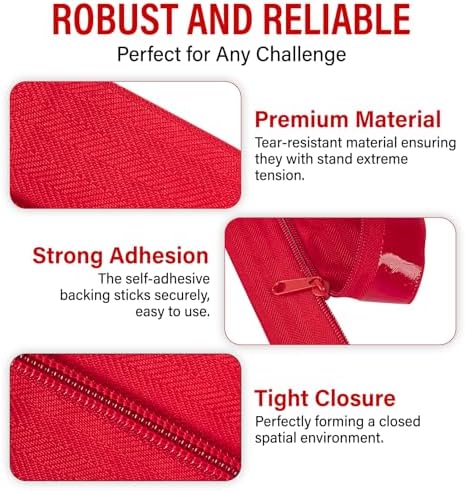 ROBUST AND RELIABLE
Perfect for Any Challenge

Premium Material
Tear-resistant material ensuring they with stand extreme tension.

Strong Adhesion
The self-adhesive backing sticks securely, easy to use.

Tight Closure
Perfectly forming a closed spatial environment.